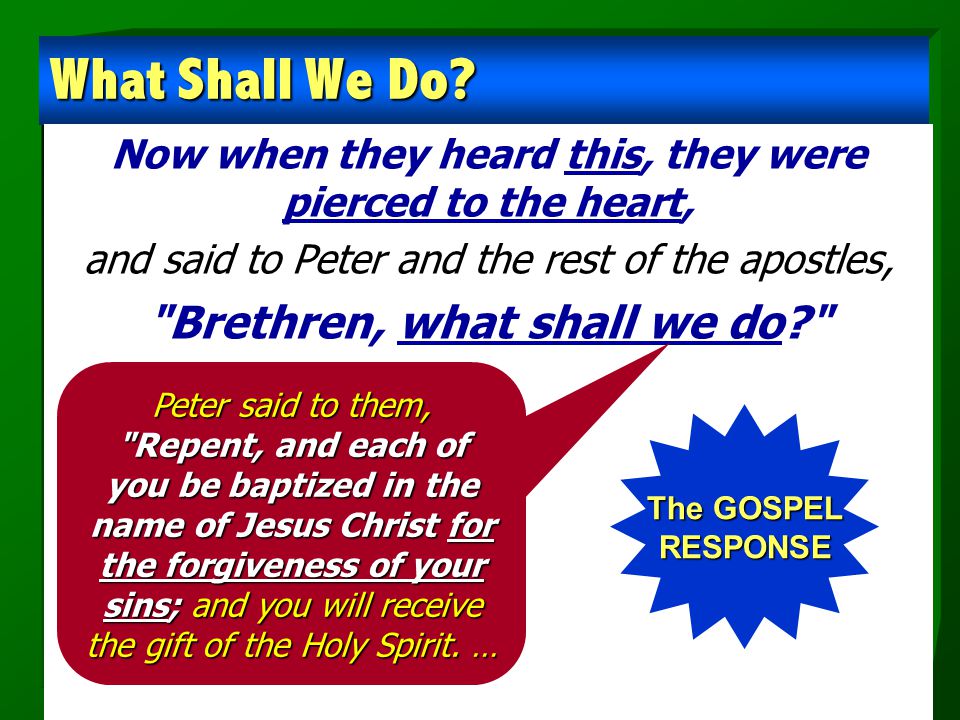 What Shall We Do?

Now when they heard this, they were pierced to the heart,

and said to Peter and the rest of the apostles,

"Brethren, what shall we do?"

Peter said to them, "Repent, and each of you be baptized in the name of Jesus Christ for the forgiveness of your sins; and you will receive the gift of the Holy Spirit. …

The GOSPEL RESPONSE